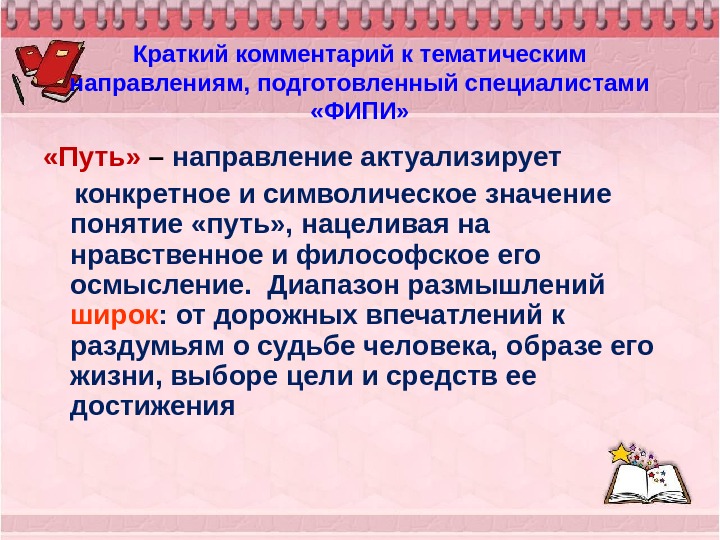 Краткий комментарий к тематическим направлениям, подготовленный специалистами «ФИПИ»

«Путь» – направление актуализирует конкретное и символическое значение понятие «путь», нацеливая на нравственное и философское его осмысление. Диапазон размышлений широк: от дорожных впечатлений к раздумьям о судьбе человека, образе его жизни, выборе цели и средств ее достижения